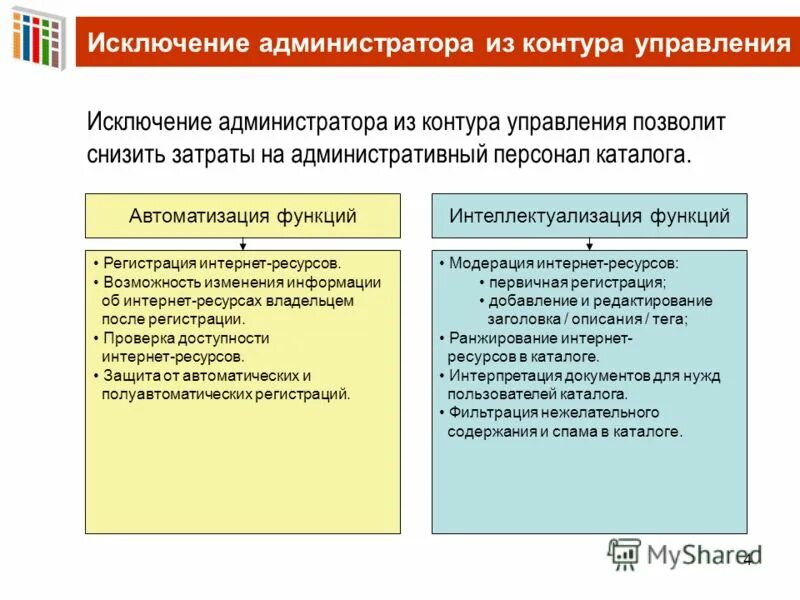 Исключение администратора из контура управления

Исключение администратора из контура управления позволит снизить затраты на административный персонал каталога.

Автоматизация функций

• Регистрация интернет-ресурсов.
• Возможность изменения информации об интернет-ресурсах владельцем после регистрации.
• Проверка доступности интернет-ресурсов.
• Защита от автоматических и полуавтоматических регистраций.

Интеллектуализация функций

• Модерация интернет-ресурсов:
• первичная регистрация;
• добавление и редактирование заголовка / описания / тега;
• Ранжирование интернет-ресурсов в каталоге.
• Интерпретация документов для нужд пользователей каталога.
• Фильтрация нежелательного содержания и спама в каталоге.

MyShared

4